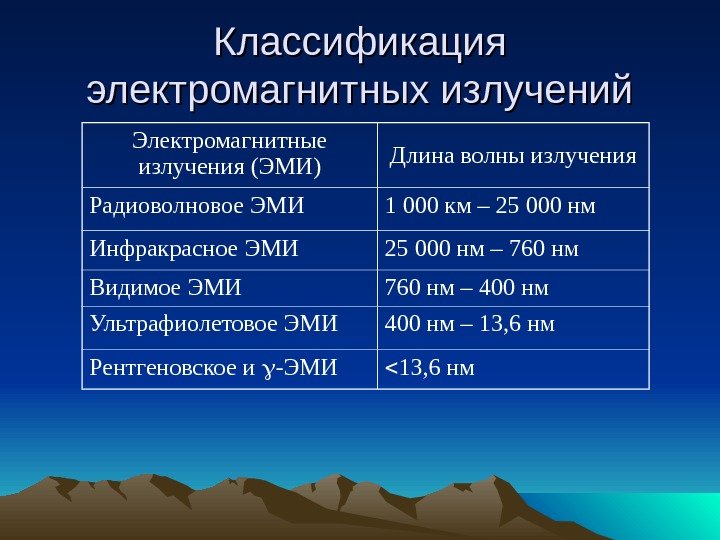 Классификация электромагнитных излучений

| Электромагнитные излучения (ЭМИ) | Длина волны излучения |
|---|---|
| Радиоволновое ЭМИ | 1 000 км – 25 000 нм |
| Инфракрасное ЭМИ | 25 000 нм – 760 нм |
| Видимое ЭМИ | 760 нм – 400 нм |
| Ультрафиолетовое ЭМИ | 400 нм – 13,6 нм |
| Рентгеновское и $\gamma$-ЭМИ | <13,6 нм |